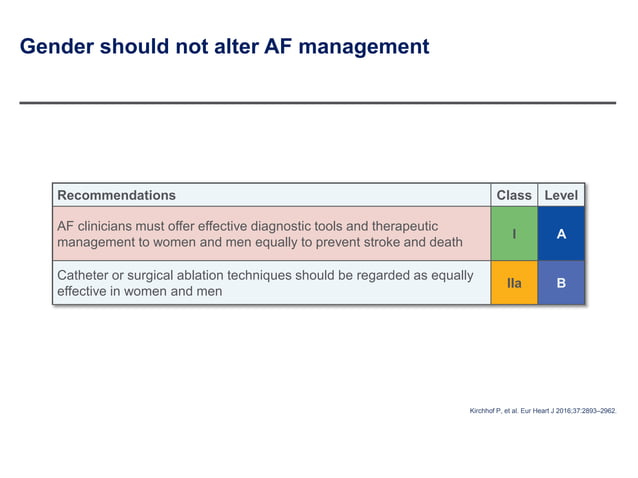 Gender should not alter AF management

| Recommendations | Class | Level |
|---|---|---|
| AF clinicians must offer effective diagnostic tools and therapeutic management to women and men equally to prevent stroke and death | I | A |
| Catheter or surgical ablation techniques should be regarded as equally effective in women and men | IIa | B |

Kirchhof P, et al. Eur Heart J 2016;37:2893–2962.